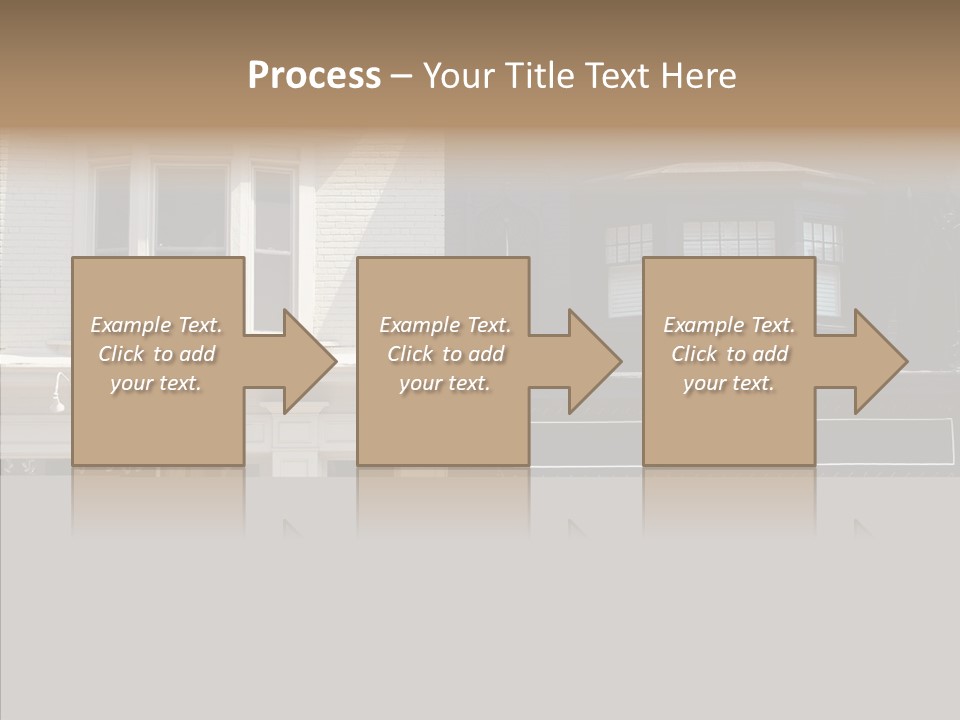 Process – Your Title Text Here

Example Text. Click to add your text.

Example Text. Click to add your text.

Example Text. Click to add your text.